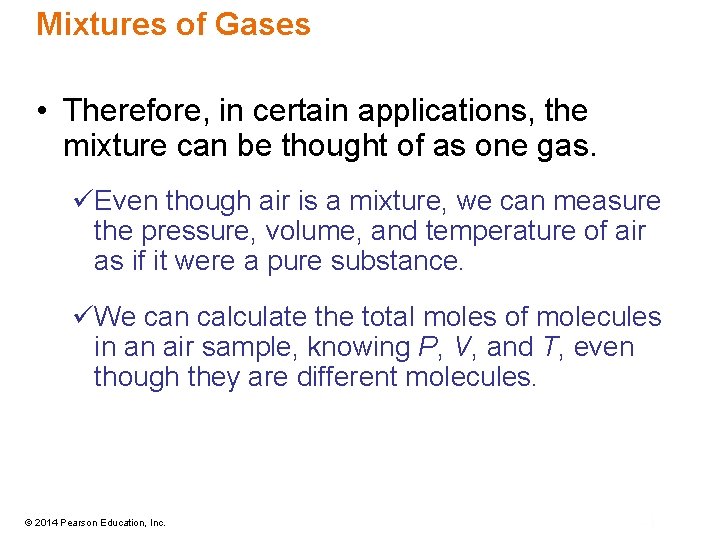 Mixtures of Gases

• Therefore, in certain applications, the mixture can be thought of as one gas.

✓Even though air is a mixture, we can measure the pressure, volume, and temperature of air as if it were a pure substance.

✓We can calculate the total moles of molecules in an air sample, knowing $P$, $V$, and $T$, even though they are different molecules.

© 2014 Pearson Education, Inc.